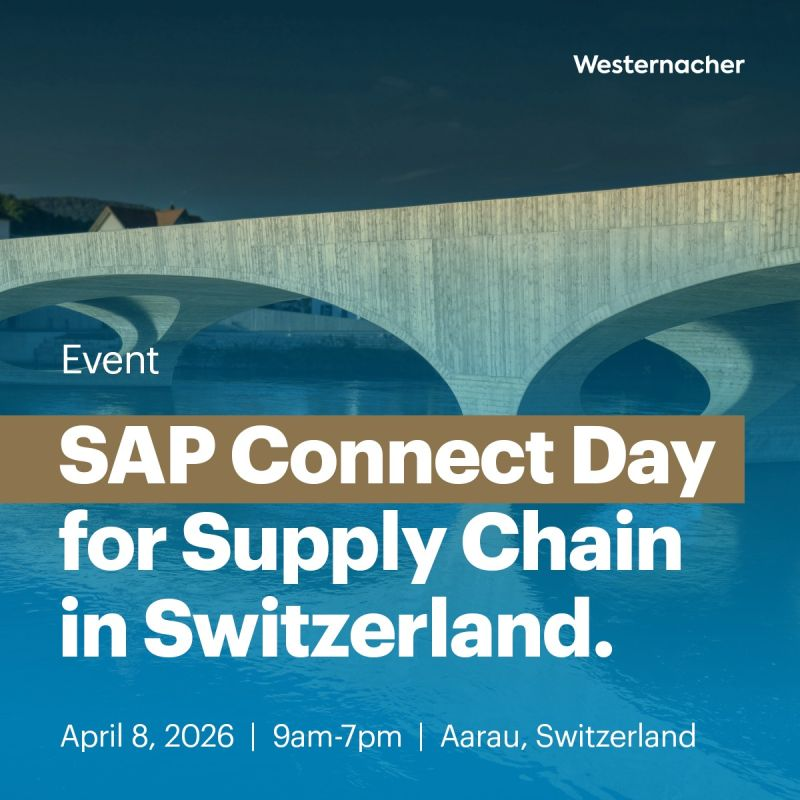 Westernacher

Event

SAP Connect Day for Supply Chain in Switzerland.

April 8, 2026 | 9am-7pm | Aarau, Switzerland